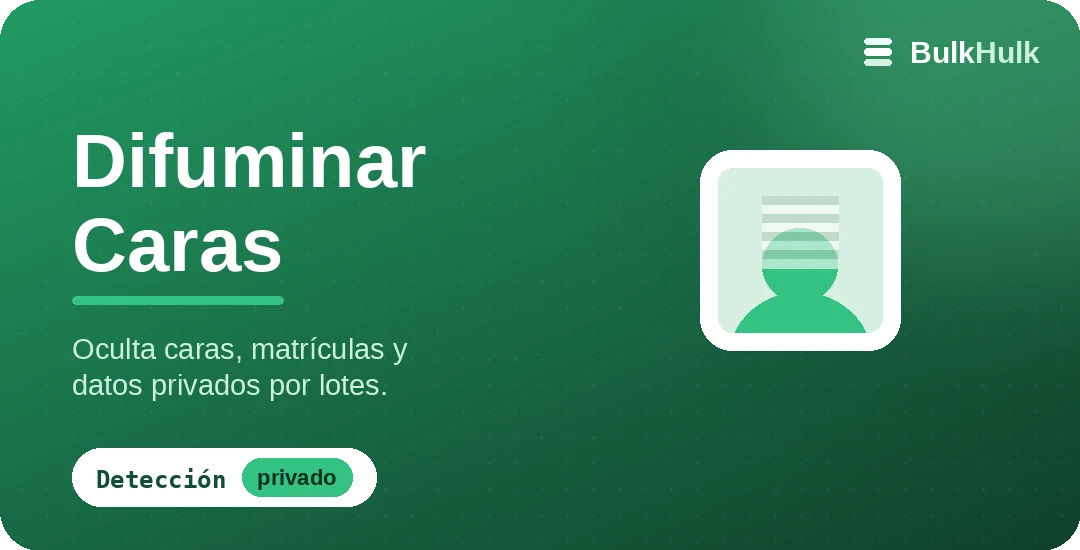 BulkHulk

Difuminar Caras

Oculta caras, matrículas y datos privados por lotes.

Detección privado